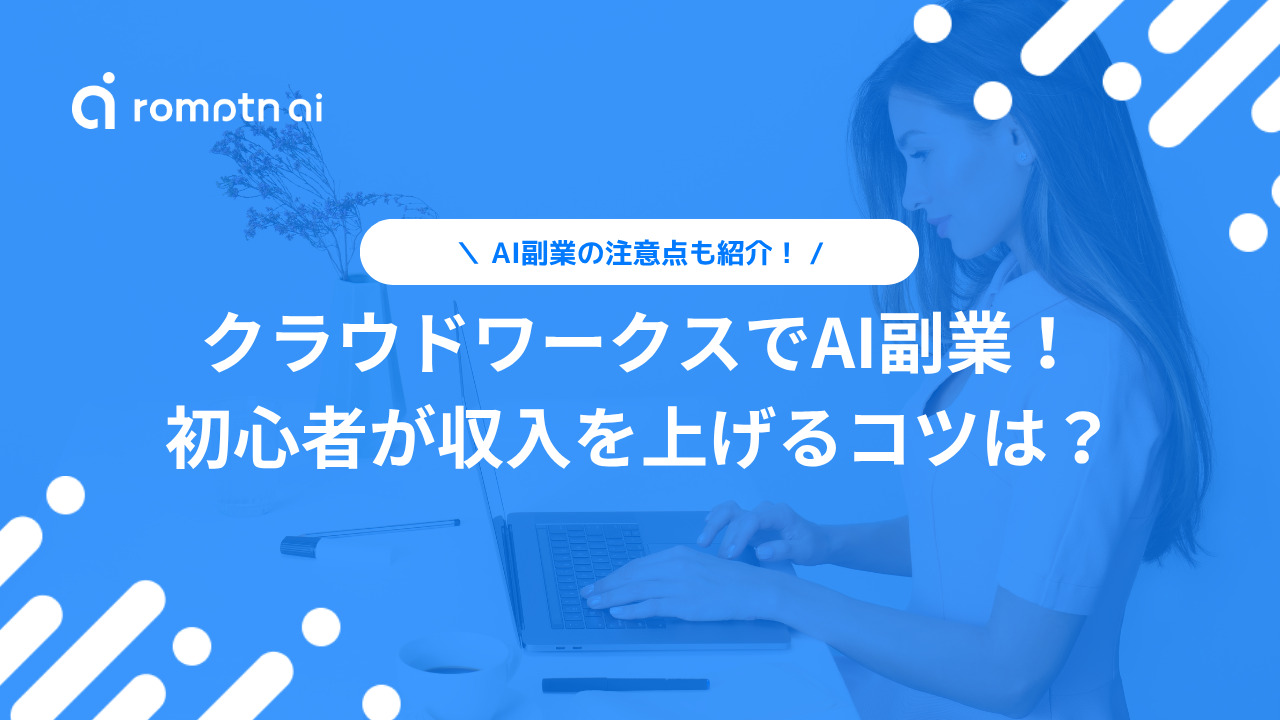 romptn ai

＼ AI副業の注意点も紹介！ ／

クラウドワークスでAI副業！
初心者が収入を上げるコツは？